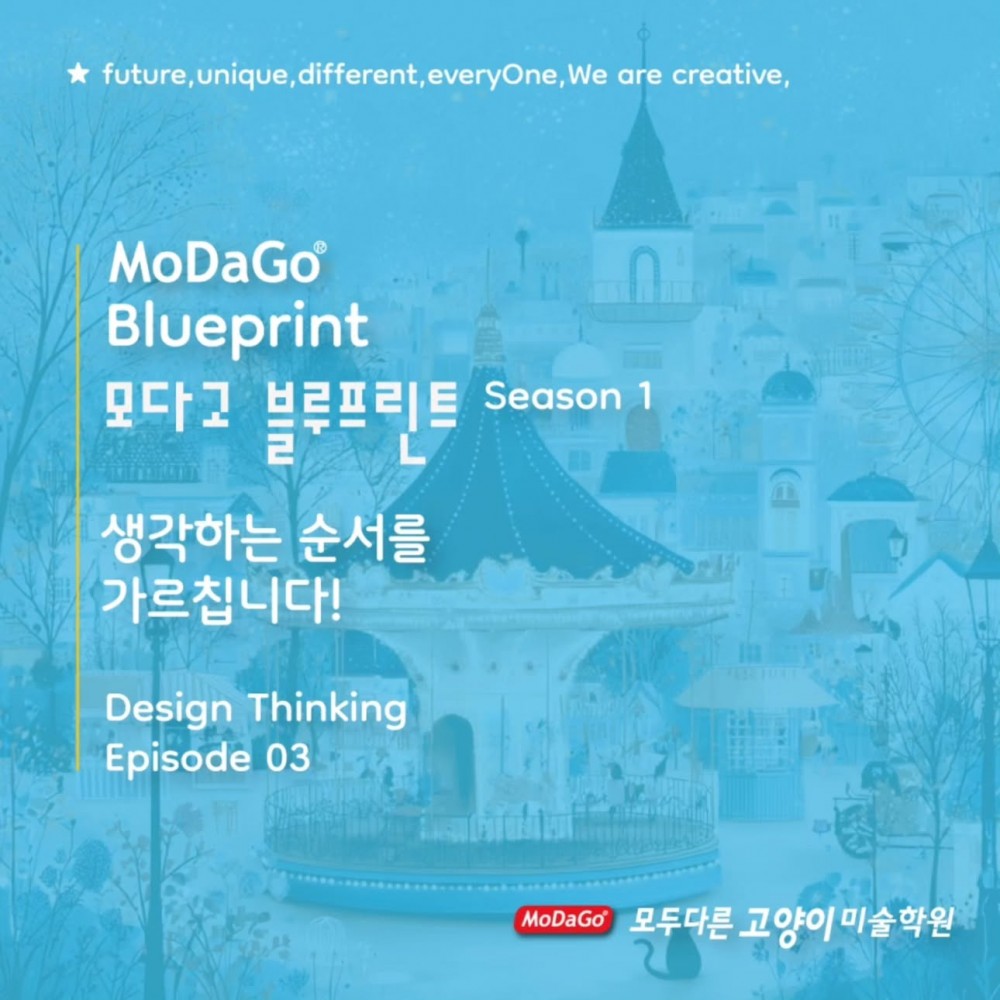 ★ future,unique,different,everyOne,We are creative,

MoDaGo®
Blueprint
모다고 블루프린트 Season 1

생각하는 순서를
가르칩니다!

Design Thinking
Episode 03

MoDaGo® 모두다른 고양이 미술학원